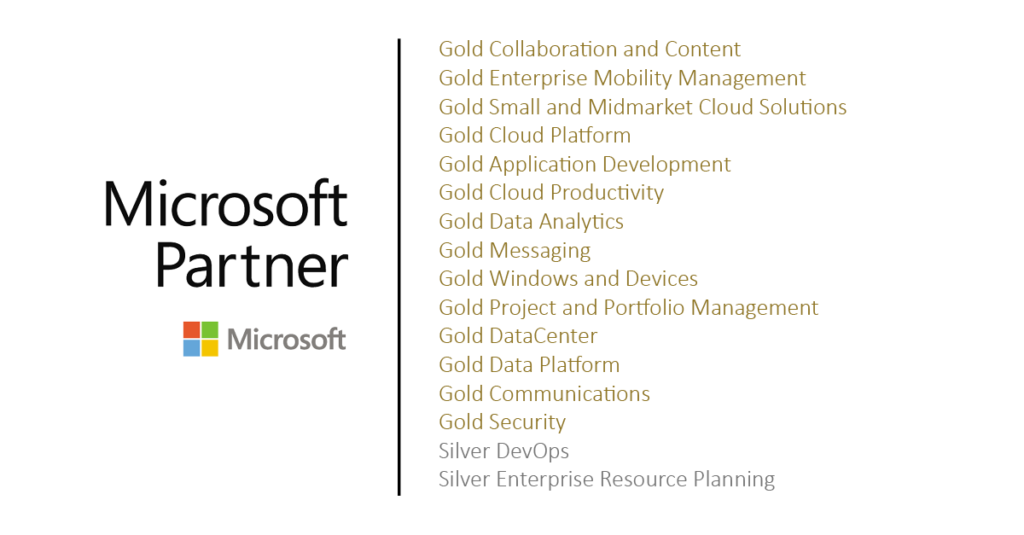 Microsoft Partner

Microsoft

Gold Collaboration and Content
Gold Enterprise Mobility Management
Gold Small and Midmarket Cloud Solutions
Gold Cloud Platform
Gold Application Development
Gold Cloud Productivity
Gold Data Analytics
Gold Messaging
Gold Windows and Devices
Gold Project and Portfolio Management
Gold DataCenter
Gold Data Platform
Gold Communications
Gold Security
Silver DevOps
Silver Enterprise Resource Planning